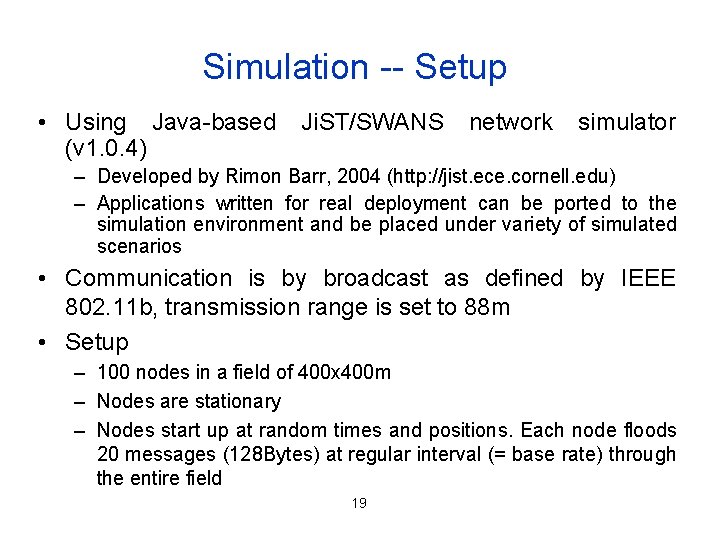 Simulation -- Setup

• Using Java-based JiST/SWANS network simulator (v1.0.4)

– Developed by Rimon Barr, 2004 (http://jist.ece.cornell.edu)

– Applications written for real deployment can be ported to the simulation environment and be placed under variety of simulated scenarios

• Communication is by broadcast as defined by IEEE 802.11b, transmission range is set to 88m

• Setup

– 100 nodes in a field of 400x400m

– Nodes are stationary

– Nodes start up at random times and positions. Each node floods 20 messages (128Bytes) at regular interval (= base rate) through the entire field

19